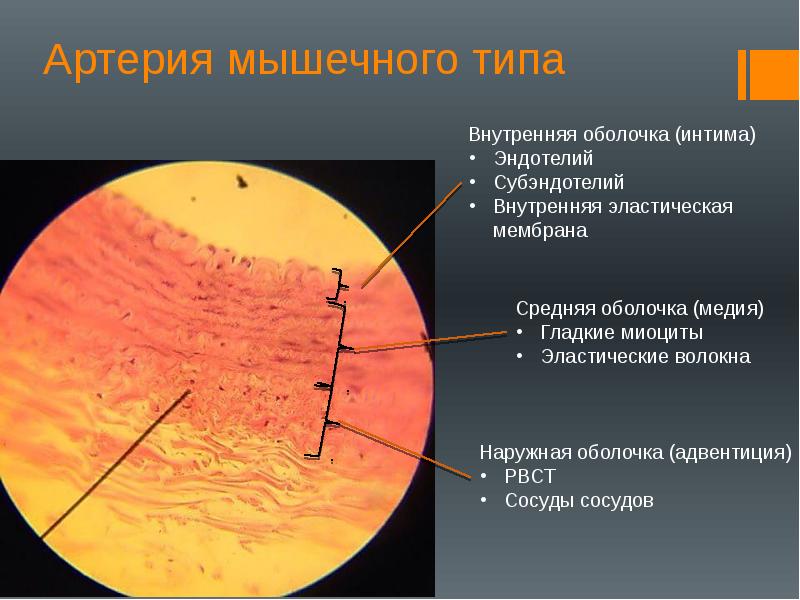 Артерия мышечного типа

Внутренняя оболочка (интима)
• Эндотелий
• Субэндотелий
• Внутренняя эластическая мембрана

Средняя оболочка (медия)
• Гладкие миоциты
• Эластические волокна

Наружная оболочка (адвентиция)
• РВСТ
• Сосуды сосудов